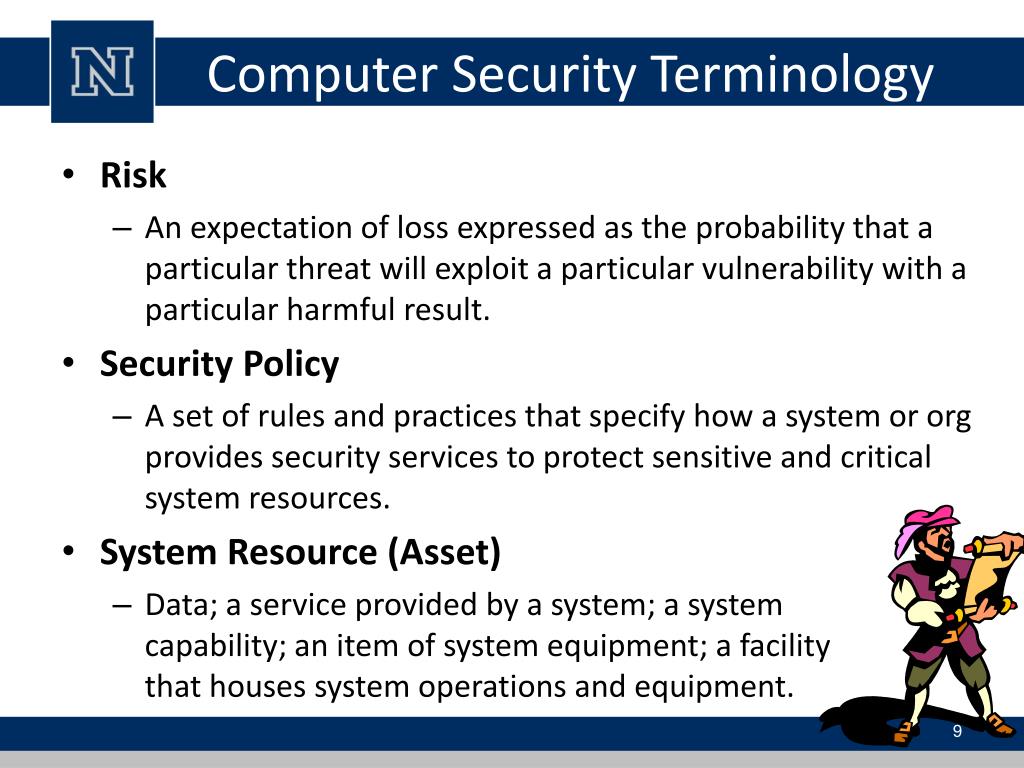 N

Computer Security Terminology

• Risk
– An expectation of loss expressed as the probability that a particular threat will exploit a particular vulnerability with a particular harmful result.

• Security Policy
– A set of rules and practices that specify how a system or org provides security services to protect sensitive and critical system resources.

• System Resource (Asset)
– Data; a service provided by a system; a system capability; an item of system equipment; a facility that houses system operations and equipment.

9